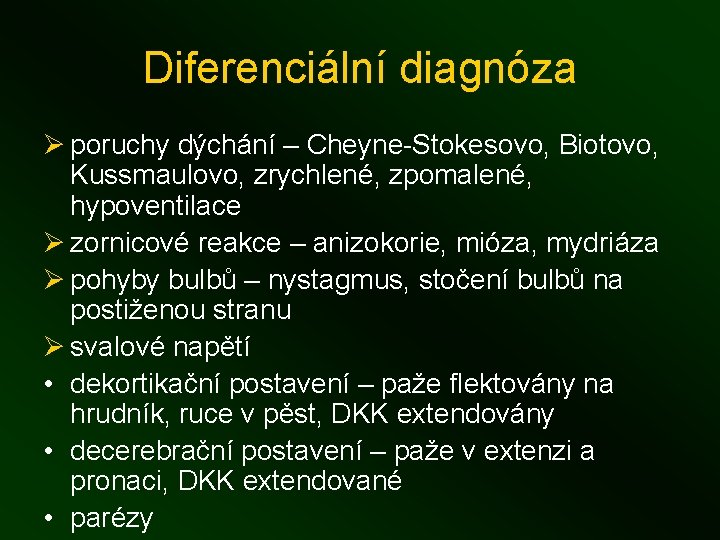 Diferenciální diagnóza

➢ poruchy dýchání – Cheyne-Stokesovo, Biotovo, Kussmaulovo, zrychlené, zpomalené, hypoventilace
➢ zornicové reakce – anizokorie, mióza, mydriáza
➢ pohyby bulbů – nystagmus, stočení bulbů na postiženou stranu
➢ svalové napětí
• dekortikační postavení – paže flektovány na hrudník, ruce v pěst, DKK extendovány
• decerebrační postavení – paže v extenzi a pronaci, DKK extendované
• parézy